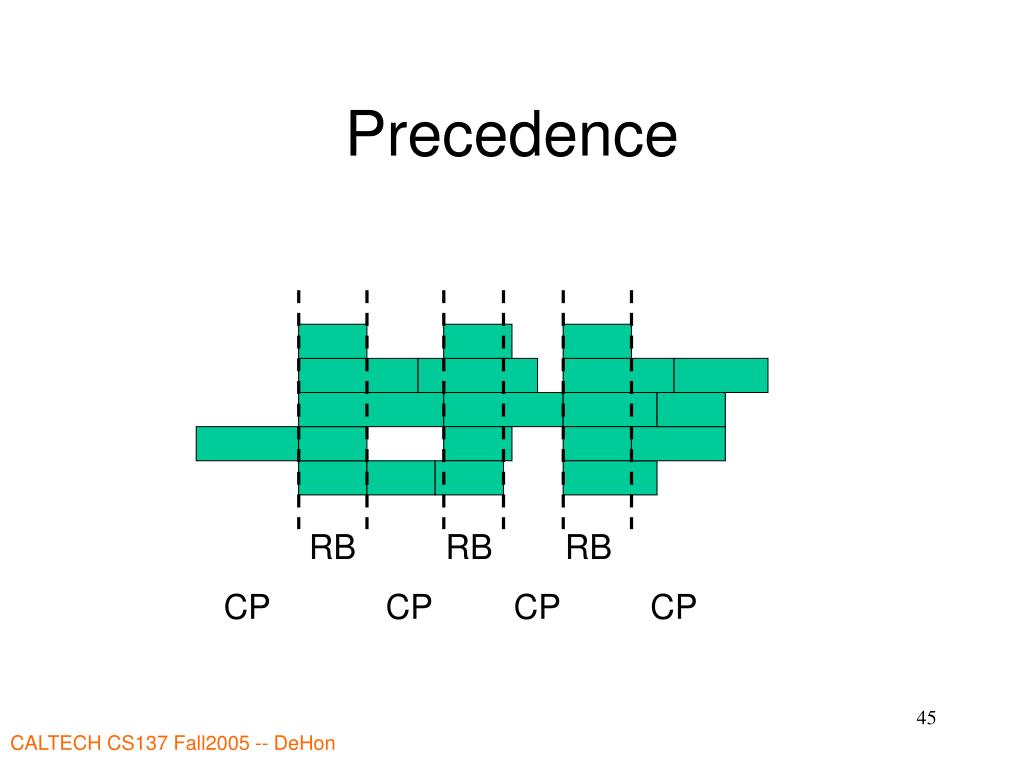 Precedence

RB RB RB

CP CP CP CP

45

CALTECH CS137 Fall2005 -- DeHon